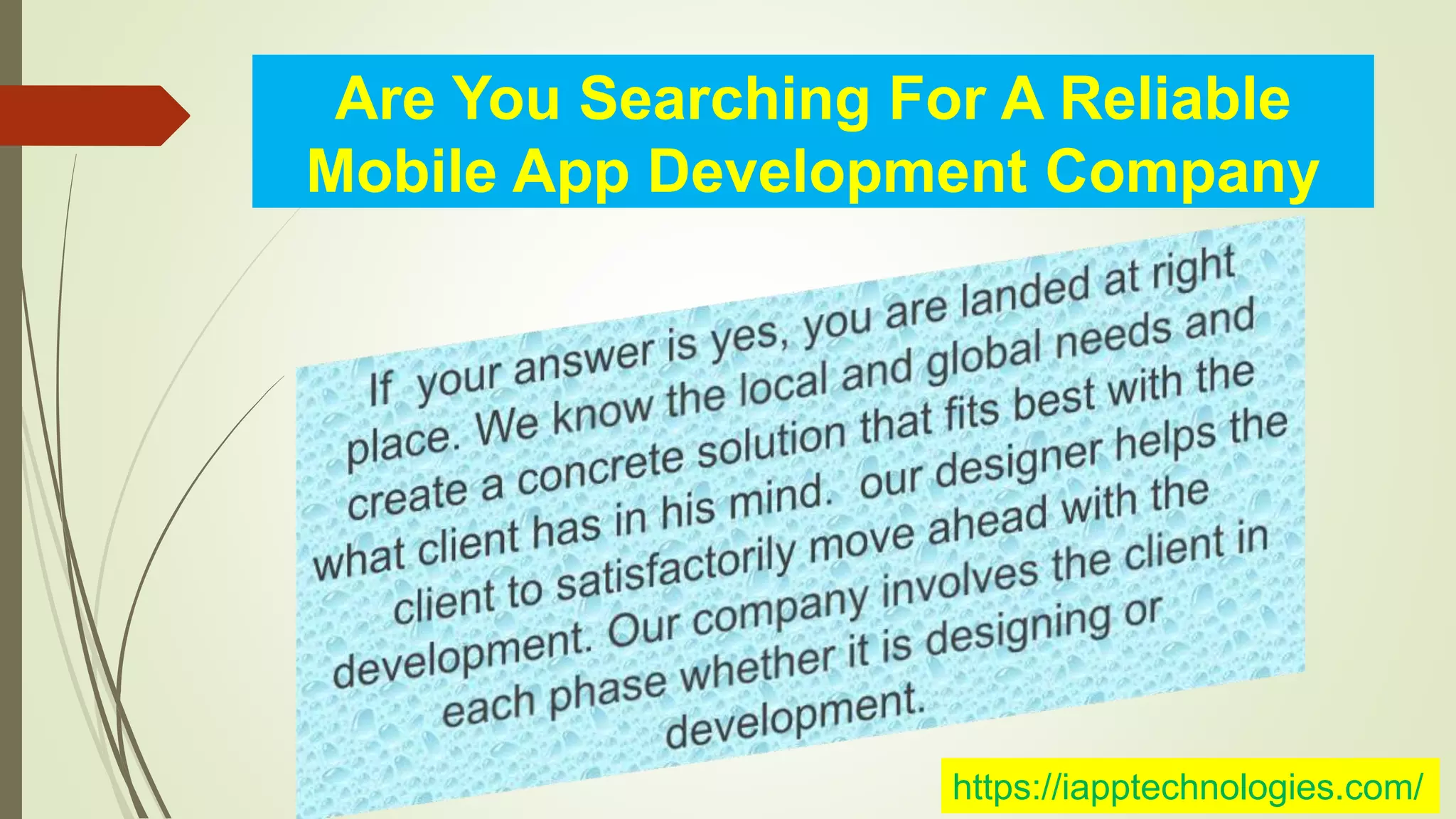 Are You Searching For A Reliable Mobile App Development Company

If your answer is yes, you are landed at right place. We know the local and global needs and create a concrete solution that fits best with the what client has in his mind. our designer helps the client to satisfactorily move ahead with the development. Our company involves the client in each phase whether it is designing or development.

https://iapptechnologies.com/